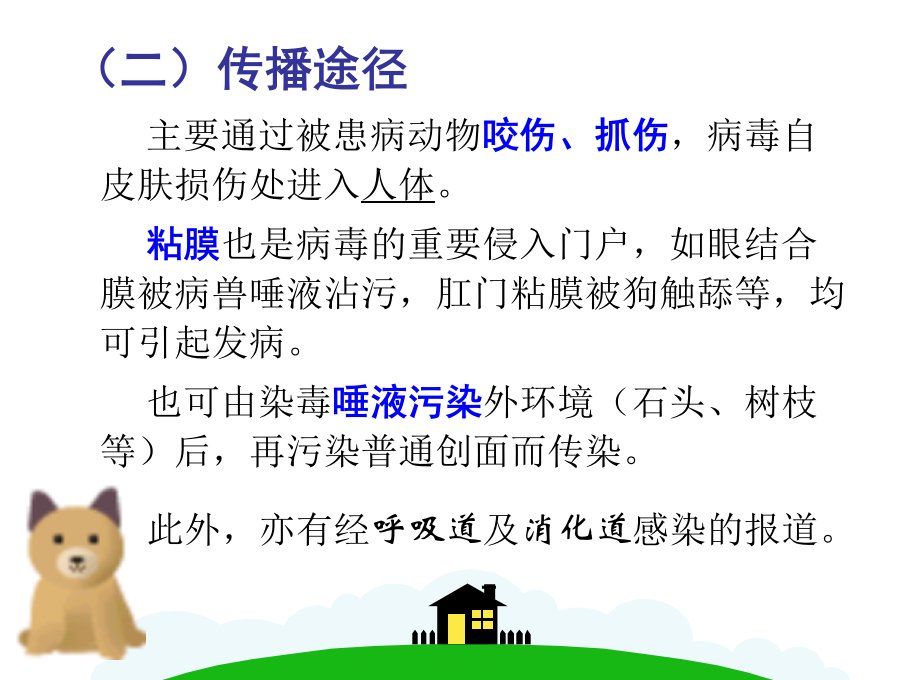 （二）传播途径

主要通过被患病动物咬伤、抓伤，病毒自皮肤损伤处进入人体。

粘膜也是病毒的重要侵入门户，如眼结合膜被病兽唾液沾污，肛门粘膜被狗触舔等，均可引起发病。

也可由染毒唾液污染外环境（石头、树枝等）后，再污染普通创面而传染。

此外，亦有经呼吸道及消化道感染的报道。